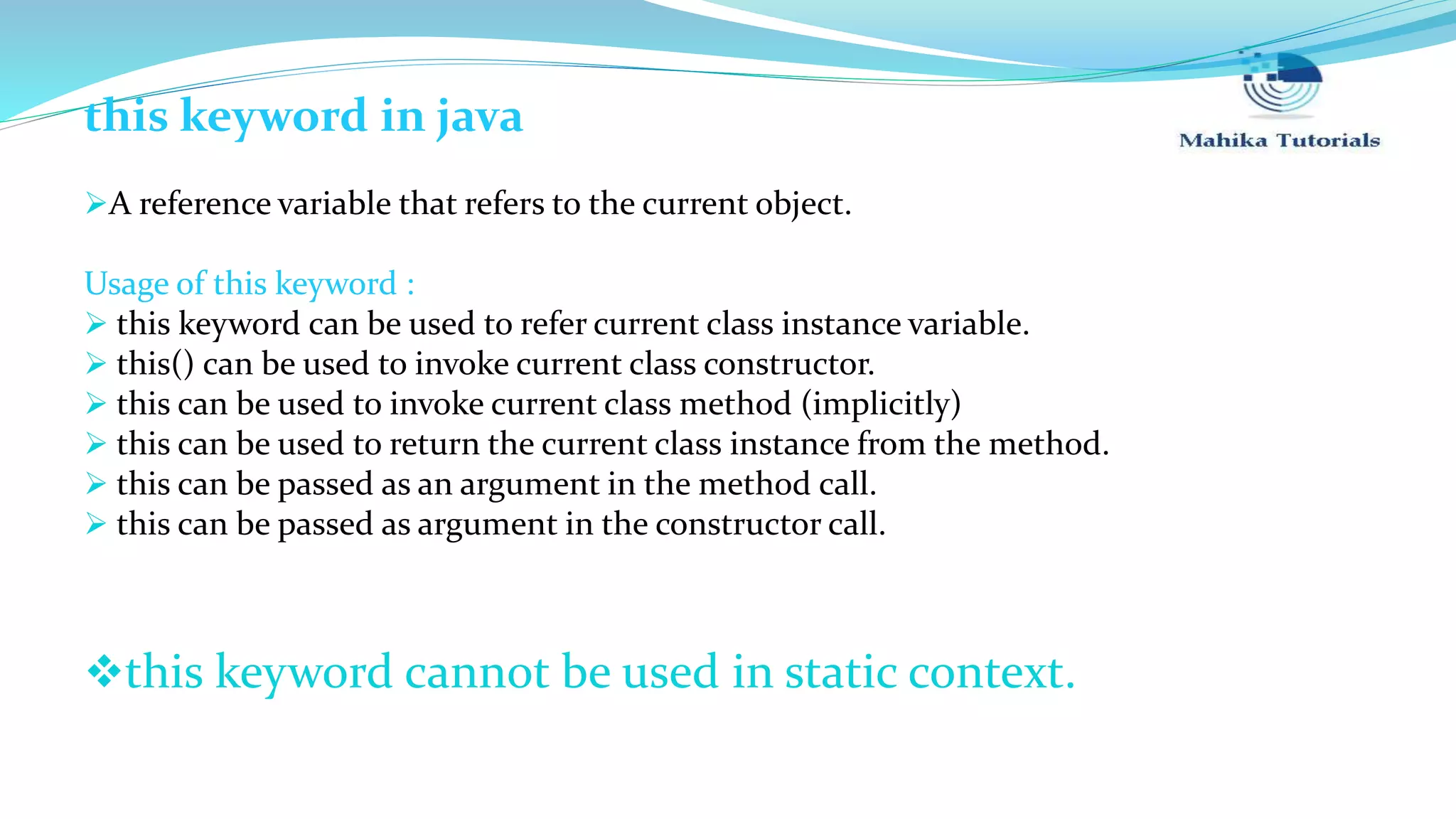 this keyword in java

Mahika Tutorials

➢A reference variable that refers to the current object.

Usage of this keyword :
➢ this keyword can be used to refer current class instance variable.
➢ this() can be used to invoke current class constructor.
➢ this can be used to invoke current class method (implicitly)
➢ this can be used to return the current class instance from the method.
➢ this can be passed as an argument in the method call.
➢ this can be passed as argument in the constructor call.

❖this keyword cannot be used in static context.